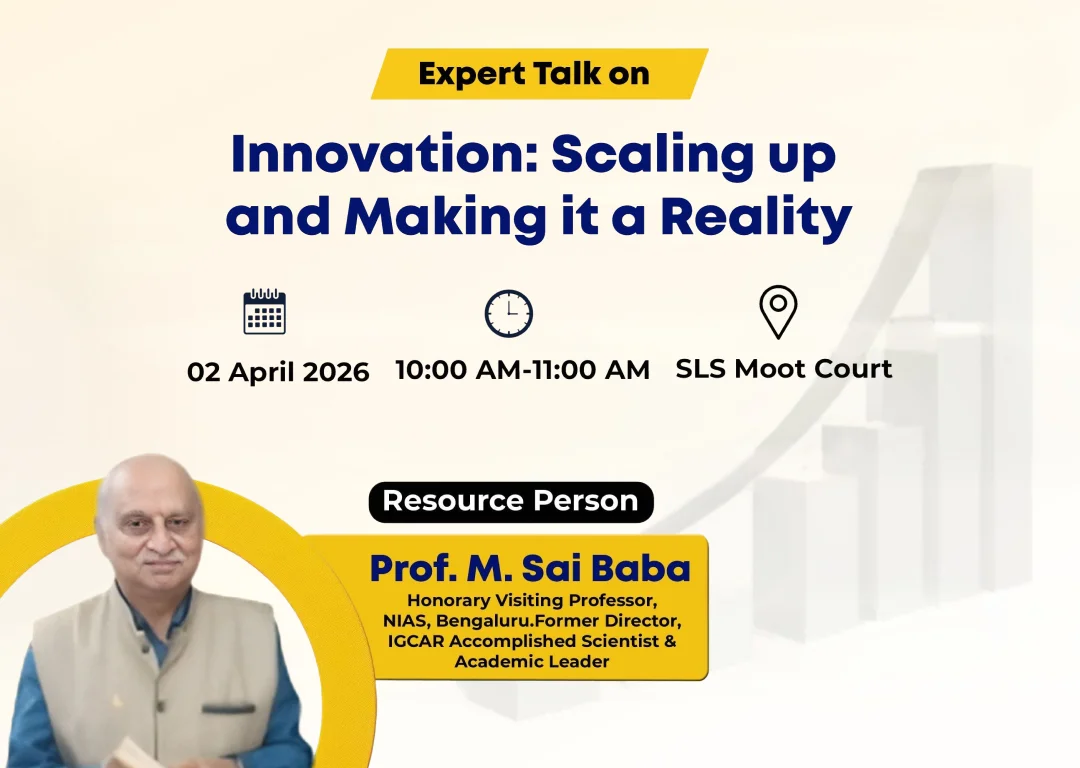 Expert Talk on

Innovation: Scaling up and Making it a Reality

02 April 2026

10:00 AM-11:00 AM

SLS Moot Court

Resource Person

Prof. M. Sai Baba

Honorary Visiting Professor, NIAS, Bengaluru.Former Director, IGCAR Accomplished Scientist & Academic Leader